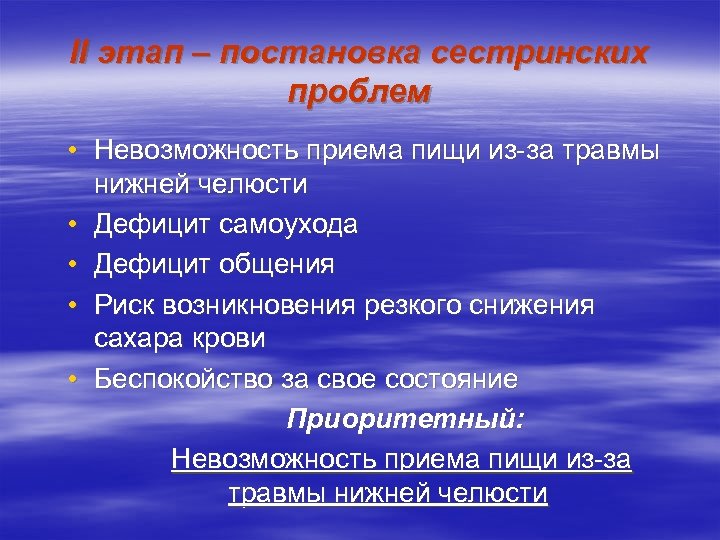 II этап – постановка сестринских проблем

• Невозможность приема пищи из-за травмы нижней челюсти
• Дефицит самоухода
• Дефицит общения
• Риск возникновения резкого снижения сахара крови
• Беспокойство за свое состояние

Приоритетный:

Невозможность приема пищи из-за травмы нижней челюсти